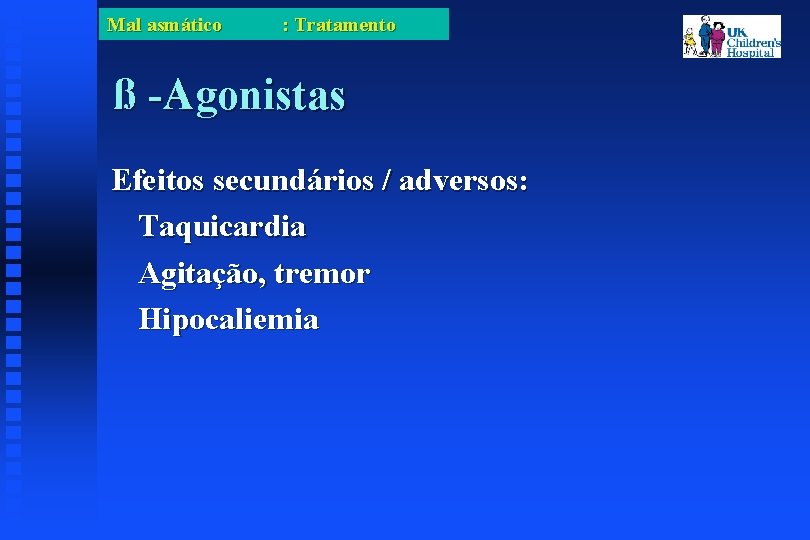 Mal asmático : Tratamento

UK Children's Hospital

ß -Agonistas

Efeitos secundários / adversos:
Taquicardia
Agitação, tremor
Hipocaliemia